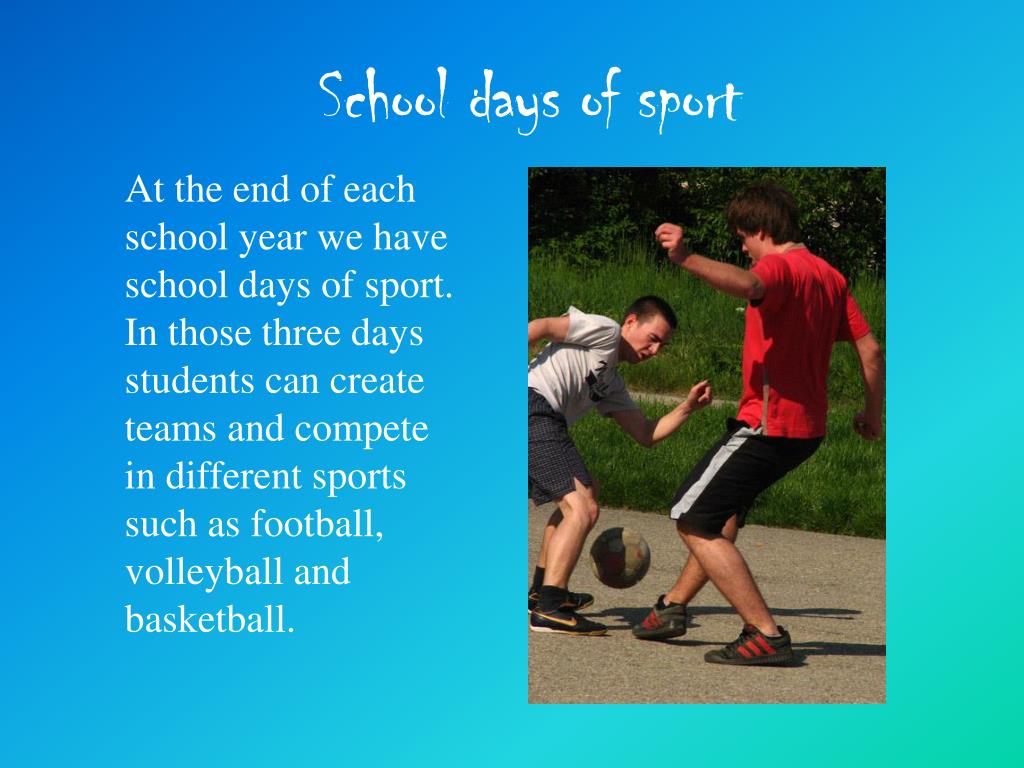 School days of sport

At the end of each school year we have school days of sport. In those three days students can create teams and compete in different sports such as football, volleyball and basketball.